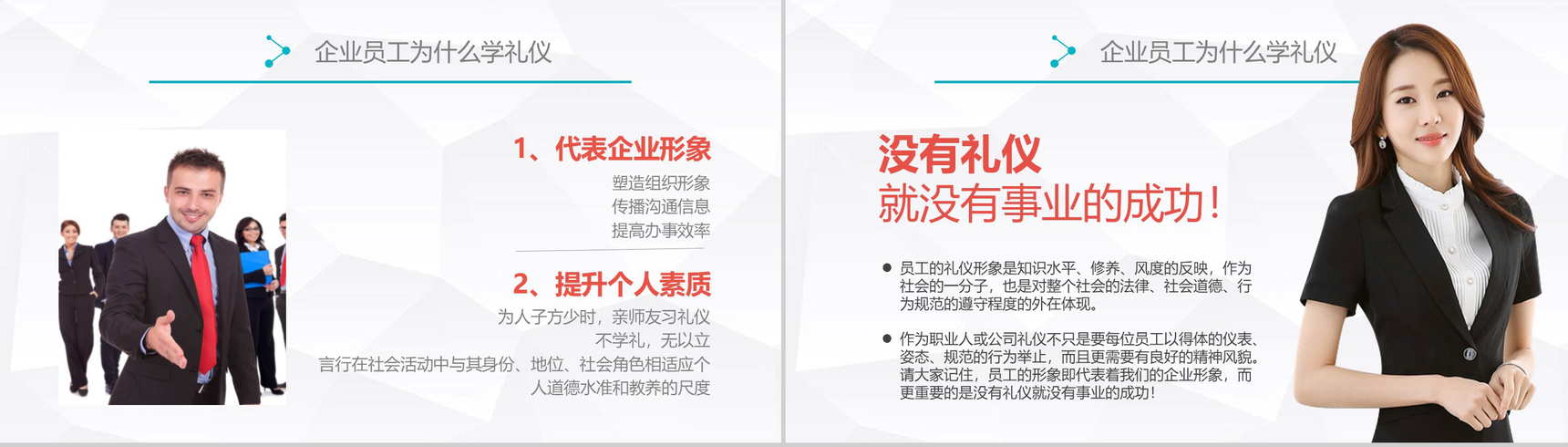 企业员工为什么学礼仪

1、代表企业形象

塑造组织形象
传播沟通信息
提高办事效率

2、提升个人素质

为人子方少时，亲师友习礼仪
不学礼，无以立
言行在社会活动中与其身份、地位、社会角色相适应个人道德水准和教养的尺度

企业员工为什么学礼仪

没有礼仪
就没有事业的成功！

● 员工的礼仪形象是知识水平、修养、风度的反映，作为社会的一分子，也是对整个社会的法律、社会道德、行为规范的遵守程度的外在体现。

● 作为职业人或公司礼仪不只是要每位员工以得体的仪表、姿态、规范的行为举止，而且更需要有良好的精神风貌。请大家记住，员工的形象即代表着我们的企业形象，而更重要的是没有礼仪就没有事业的成功！